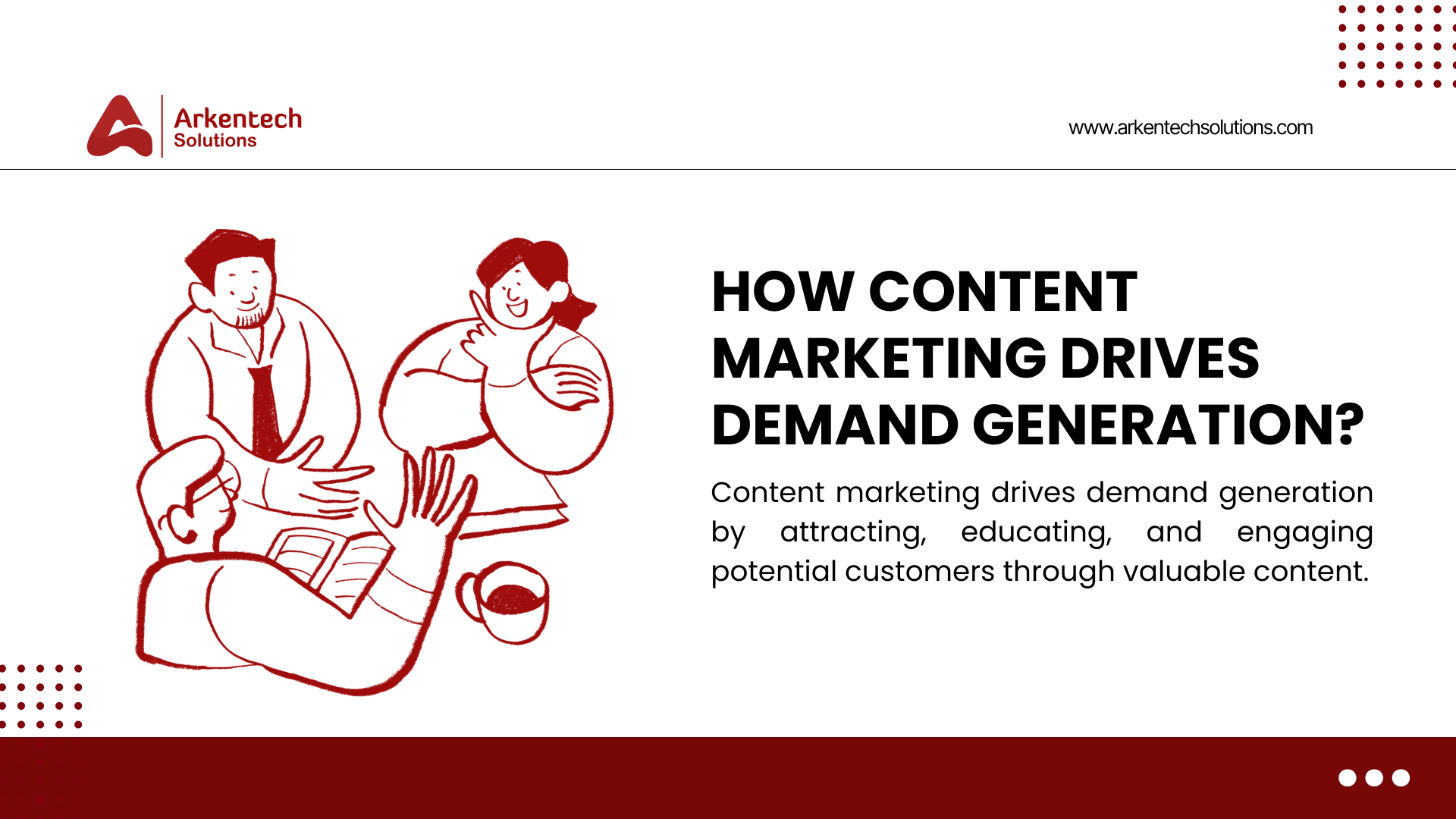 Arkentech
Solutions

www.arkentechsolutions.com

HOW CONTENT MARKETING DRIVES DEMAND GENERATION?

Content marketing drives demand generation by attracting, educating, and engaging potential customers through valuable content.